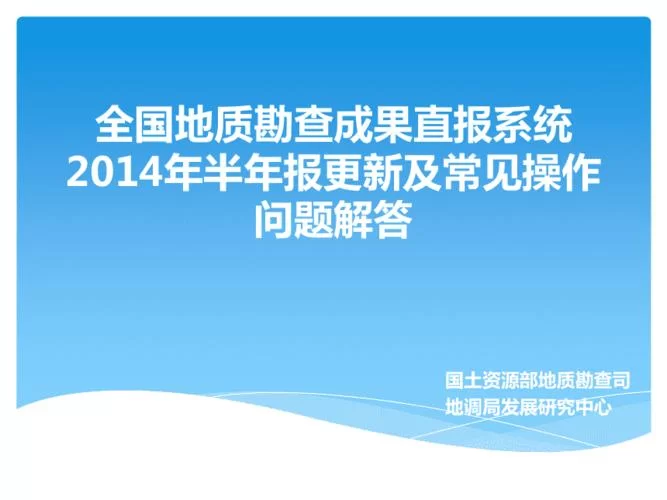 全国地质勘查成果直报系统
2014年半年报更新及常见操作问题解答

国土资源部地质勘查司
地调局发展研究中心